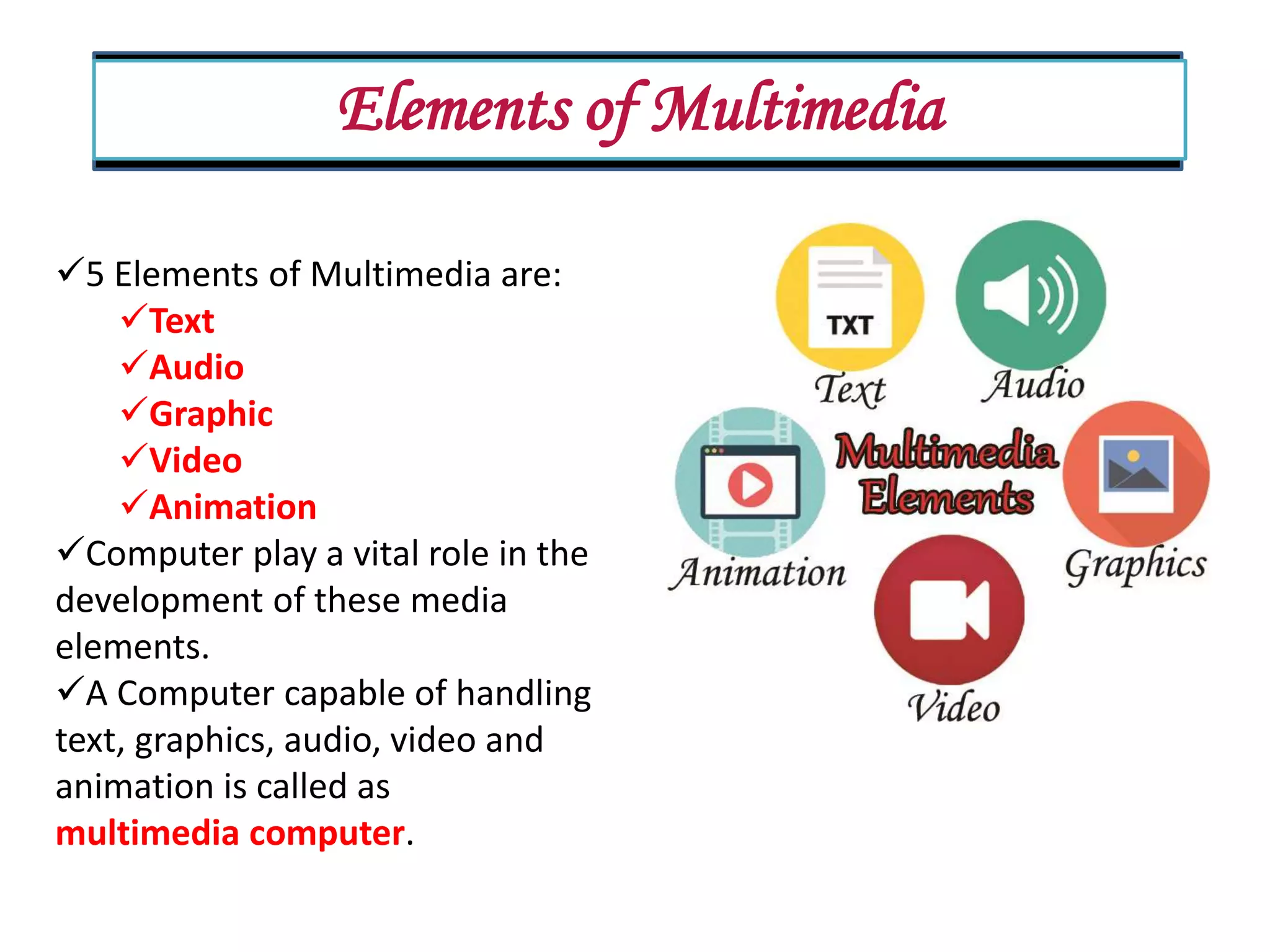 Elements of Multimedia

✓5 Elements of Multimedia are:
✓Text
✓Audio
✓Graphic
✓Video
✓Animation
✓Computer play a vital role in the development of these media elements.
✓A Computer capable of handling text, graphics, audio, video and animation is called as multimedia computer.

TXT
Text
Audio
Multimedia Elements
Animation
Graphics
Video